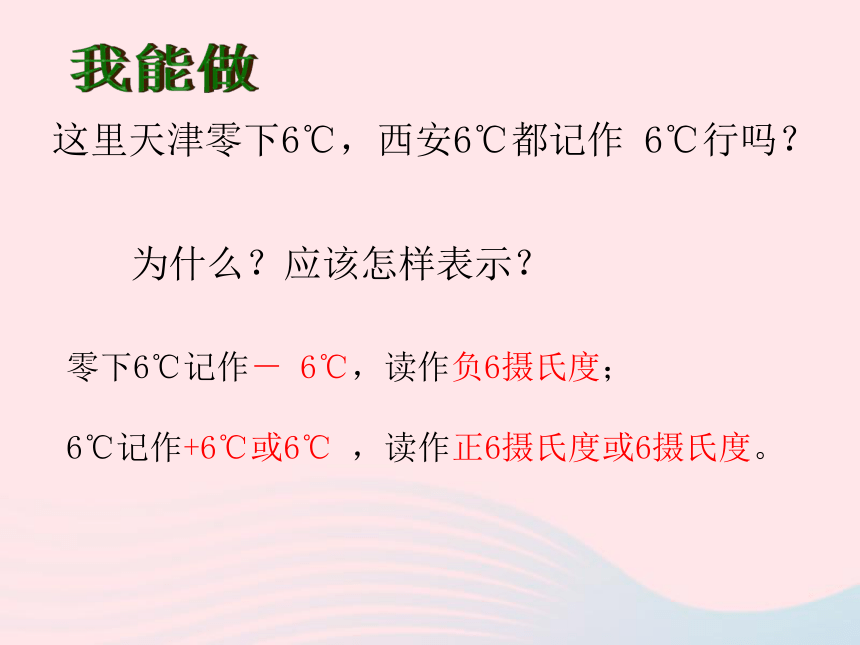 我能做

这里天津零下6℃，西安6℃都记作 6℃行吗？

为什么？应该怎样表示？

零下6℃记作－ 6℃，读作负6摄氏度；

6℃记作+6℃或6℃ ，读作正6摄氏度或6摄氏度。